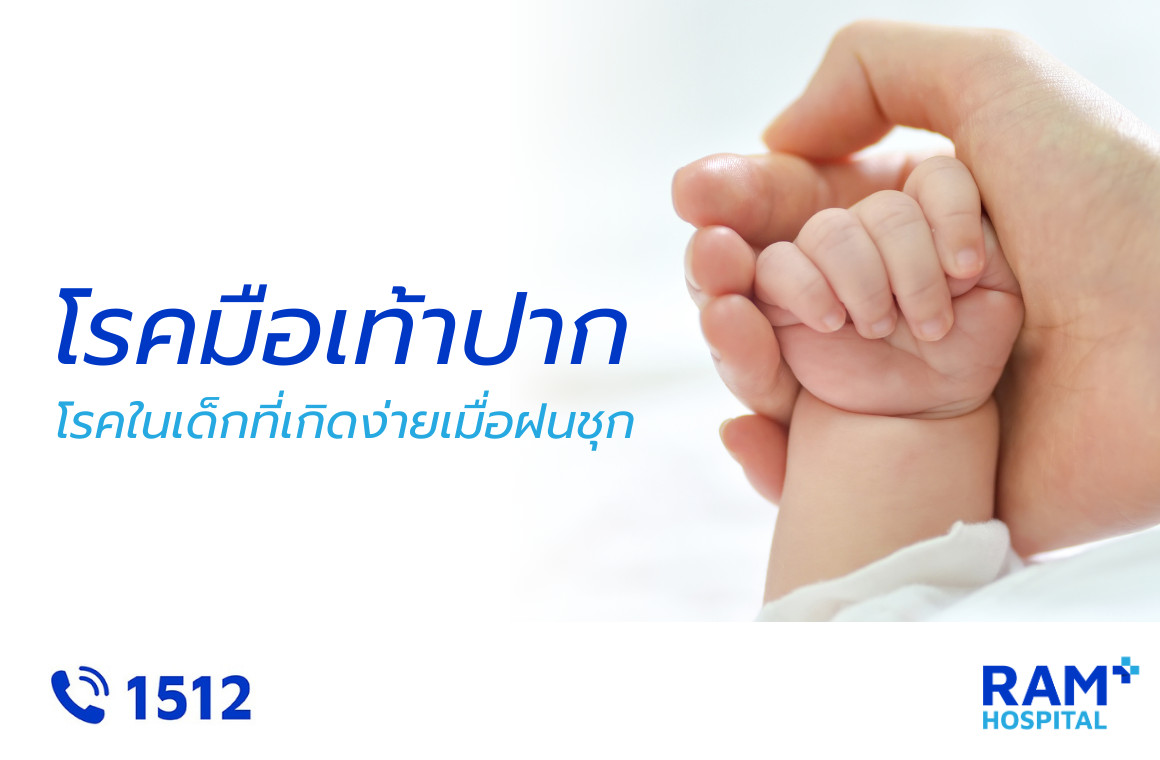 โรคมือเท้าปาก
โรคในเด็กที่เกิดง่ายเมื่อฝนชุก

1512

RAM
HOSPITAL